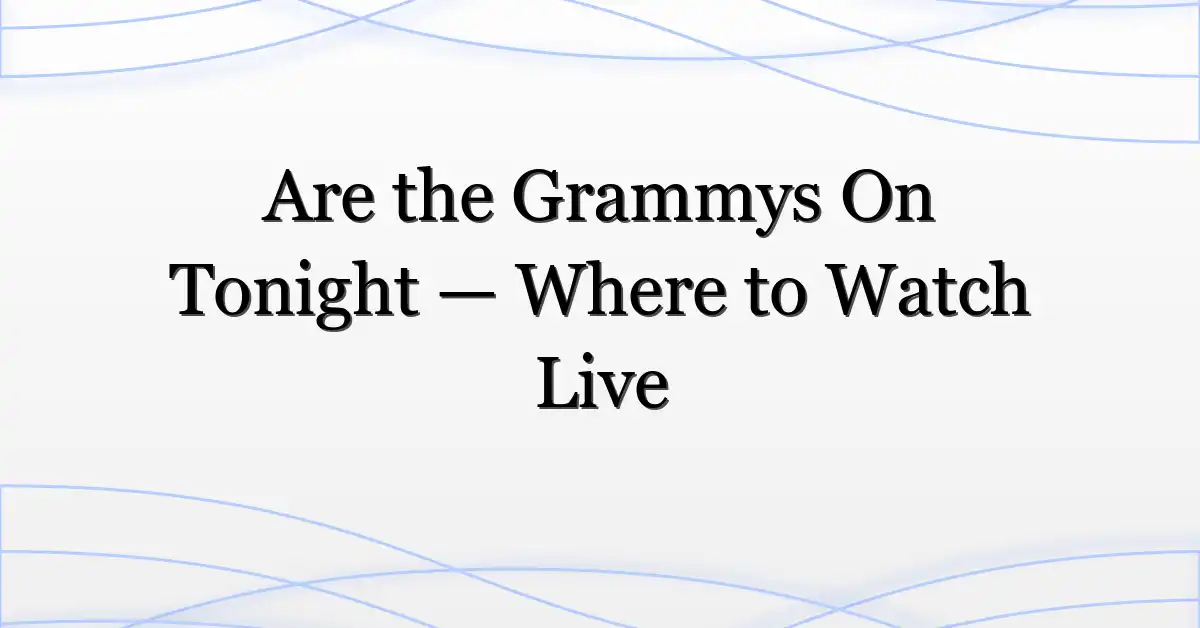 Are the Grammys On Tonight — Where to Watch Live